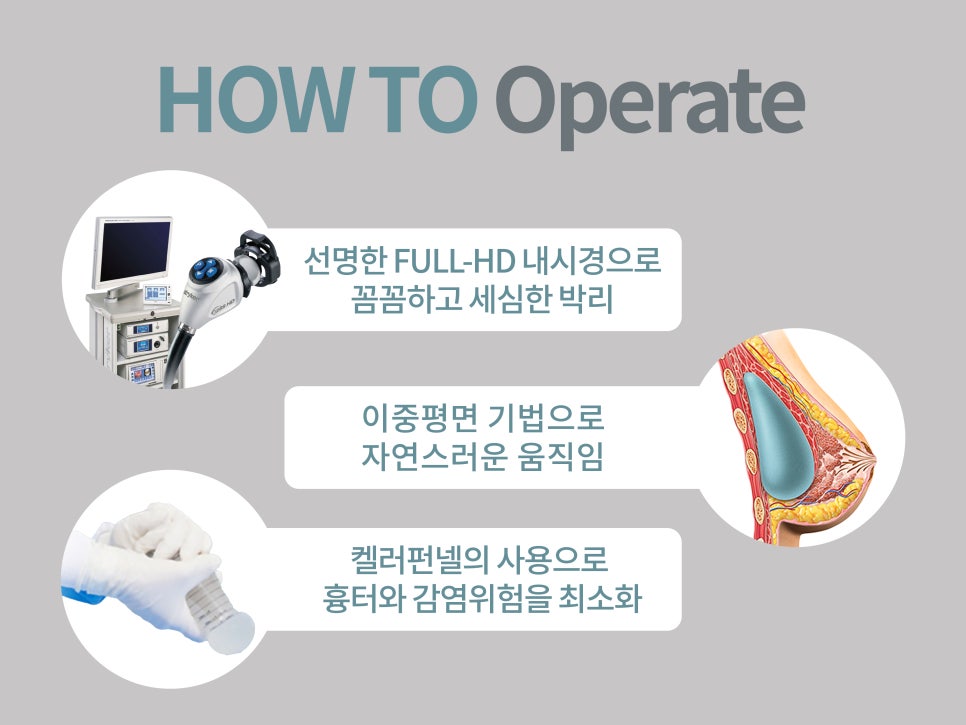 HOW TO Operate

선명한 FULL-HD 내시경으로 꼼꼼하고 세심한 박리

이중평면 기법으로 자연스러운 움직임

켈러펀넬의 사용으로 흉터와 감염위험을 최소화